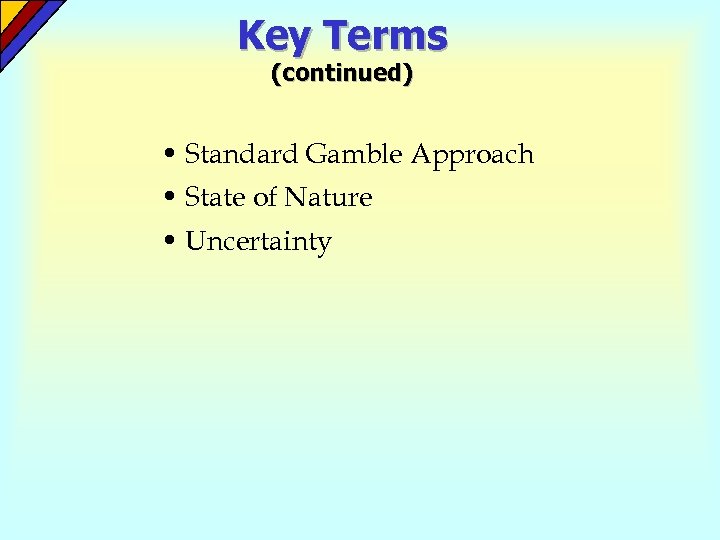 Key Terms
(continued)

• Standard Gamble Approach
• State of Nature
• Uncertainty